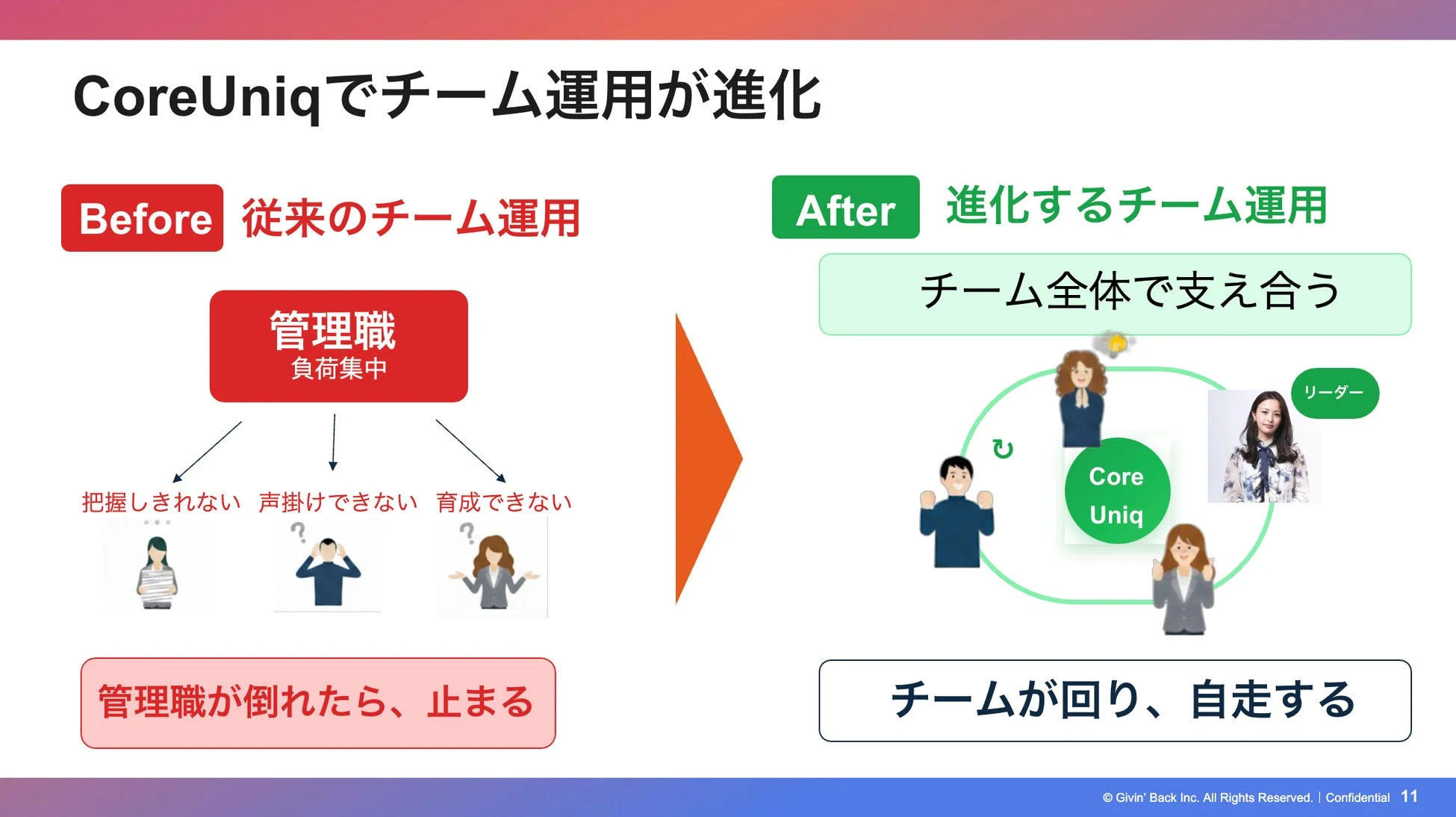 CoreUniqでチーム運用が進化

Before 従来のチーム運用

管理職
負荷集中

把握しきれない 声掛けできない 育成できない

管理職が倒れたら、止まる

After 進化するチーム運用

チーム全体で支え合う

リーダー

Core Uniq

チームが回り、自走する

© Givin' Back Inc. All Rights Reserved. | Confidential 11